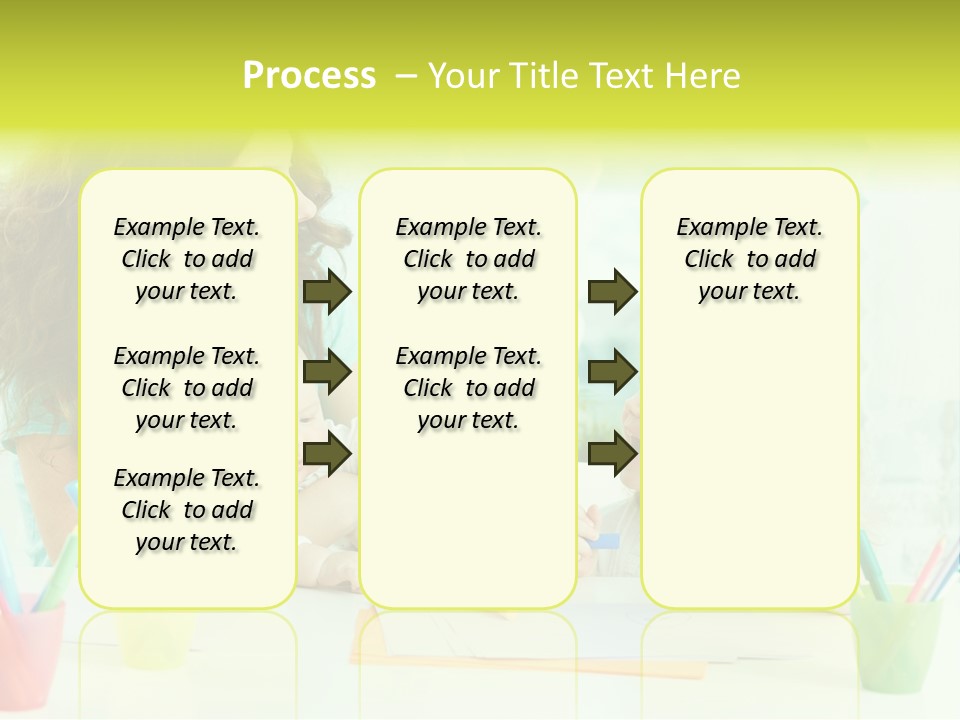 Process – Your Title Text Here

Example Text. Click to add your text.

Example Text. Click to add your text.

Example Text. Click to add your text.

Example Text. Click to add your text.

Example Text. Click to add your text.

Example Text. Click to add your text.